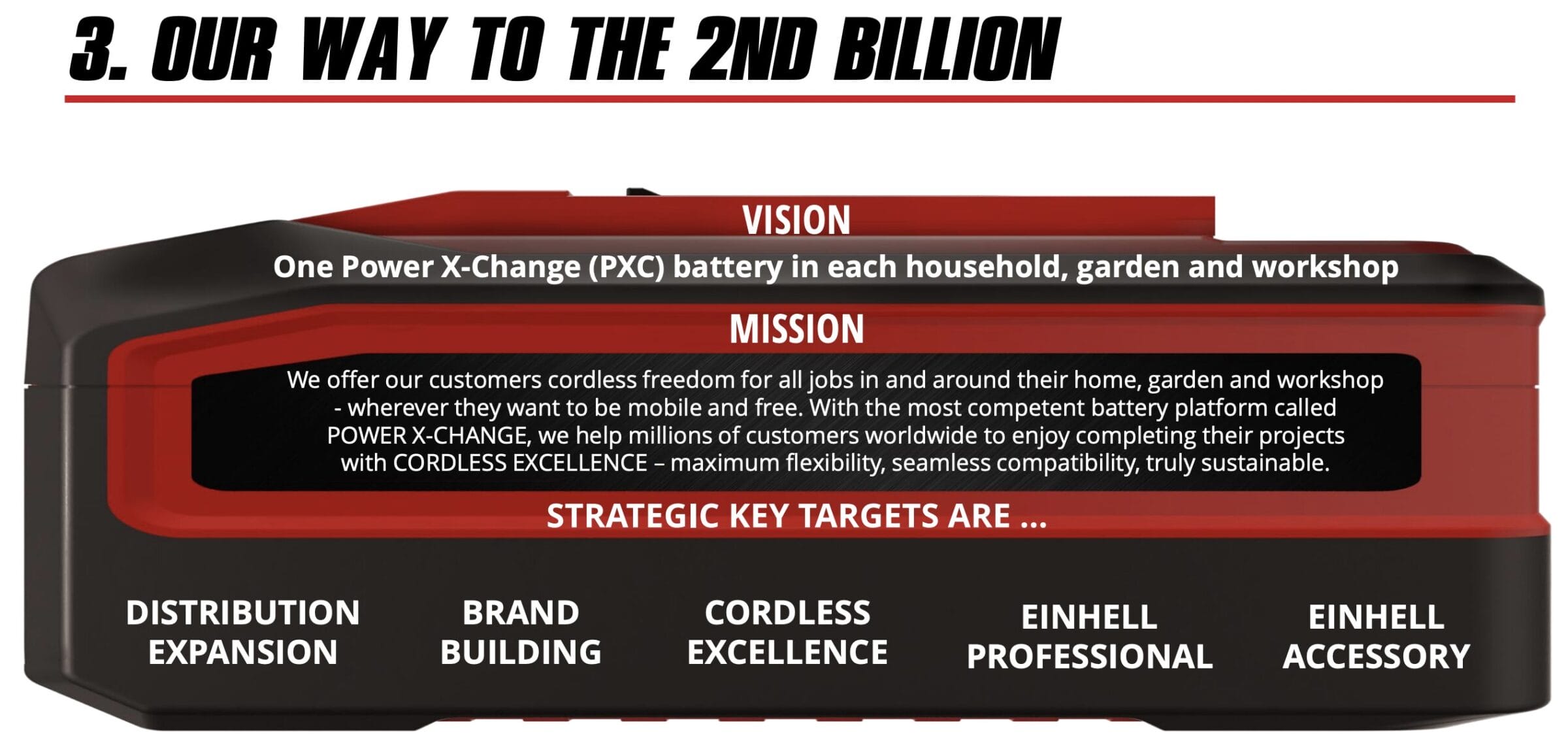 3. OUR WAY TO THE 2ND BILLION

VISION

One Power X-Change (PXC) battery in each household, garden and workshop

MISSION

We offer our customers cordless freedom for all jobs in and around their home, garden and workshop - wherever they want to be mobile and free. With the most competent battery platform called POWER X-CHANGE, we help millions of customers worldwide to enjoy completing their projects with CORDLESS EXCELLENCE – maximum flexibility, seamless compatibility, truly sustainable.

STRATEGIC KEY TARGETS ARE ...

DISTRIBUTION
EXPANSION

BRAND
BUILDING

CORDLESS
EXCELLENCE

EINHELL
PROFESSIONAL

EINHELL
ACCESSORY